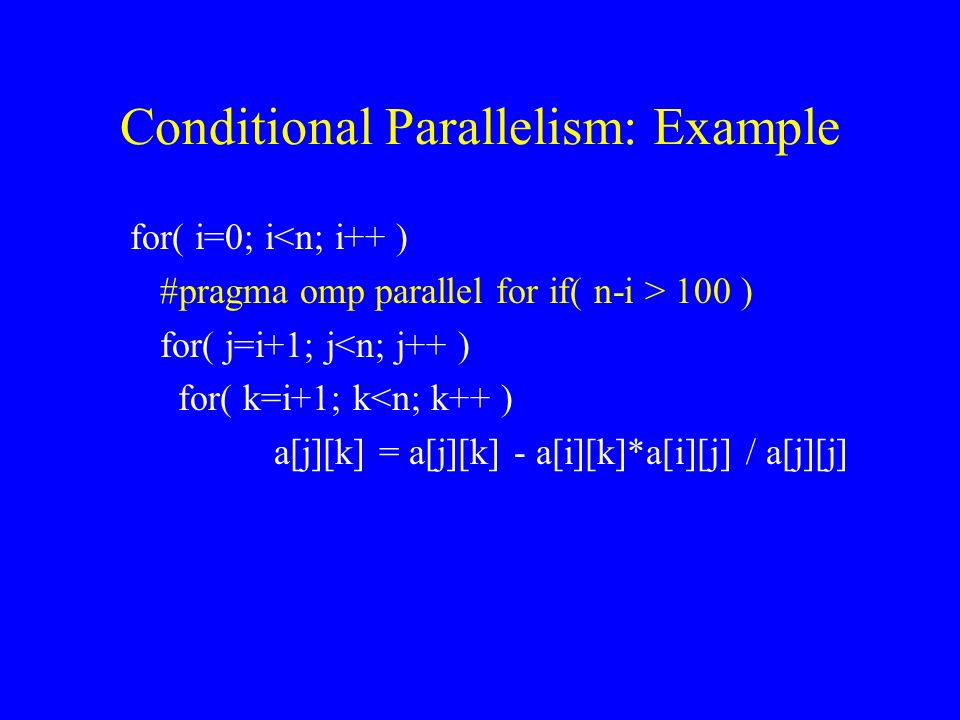 Conditional Parallelism: Example

for( i=0; i<n; i++ )
#pragma omp parallel for if( n-i > 100 )
for( j=i+1; j<n; j++ )
for( k=i+1; k<n; k++ )
a[j][k] = a[j][k] - a[i][k]*a[i][j] / a[j][j]